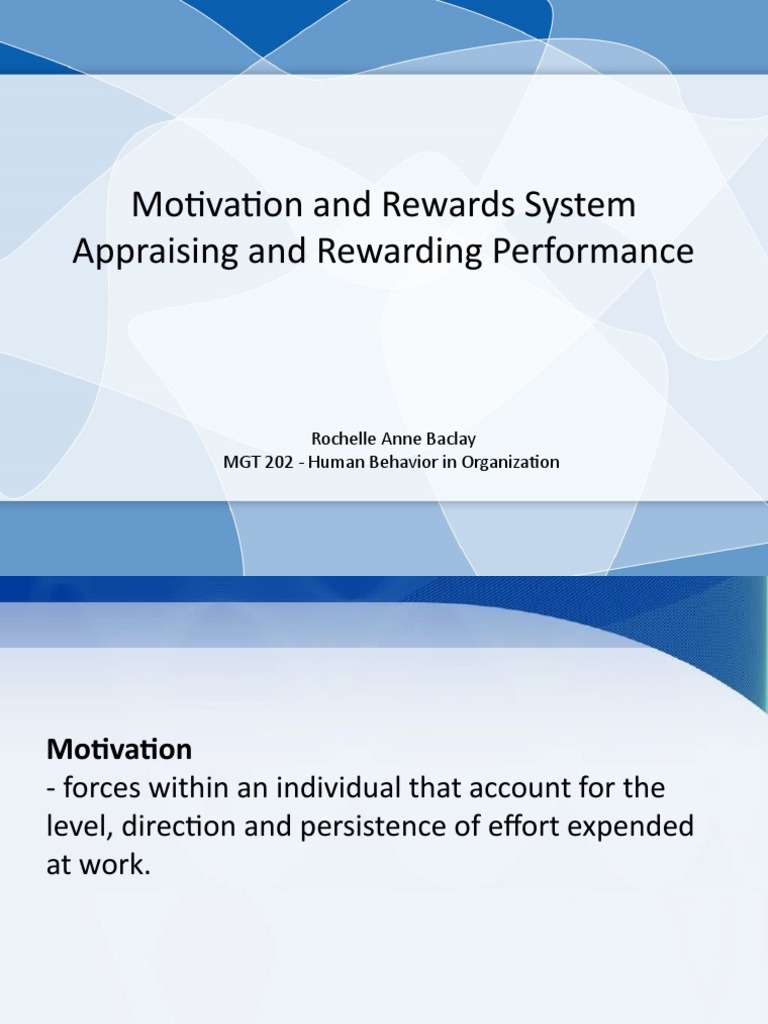 Motivation and Rewards System
Appraising and Rewarding Performance

Rochelle Anne Baclay
MGT 202 - Human Behavior in Organization

Motivation
- forces within an individual that account for the level, direction and persistence of effort expended at work.